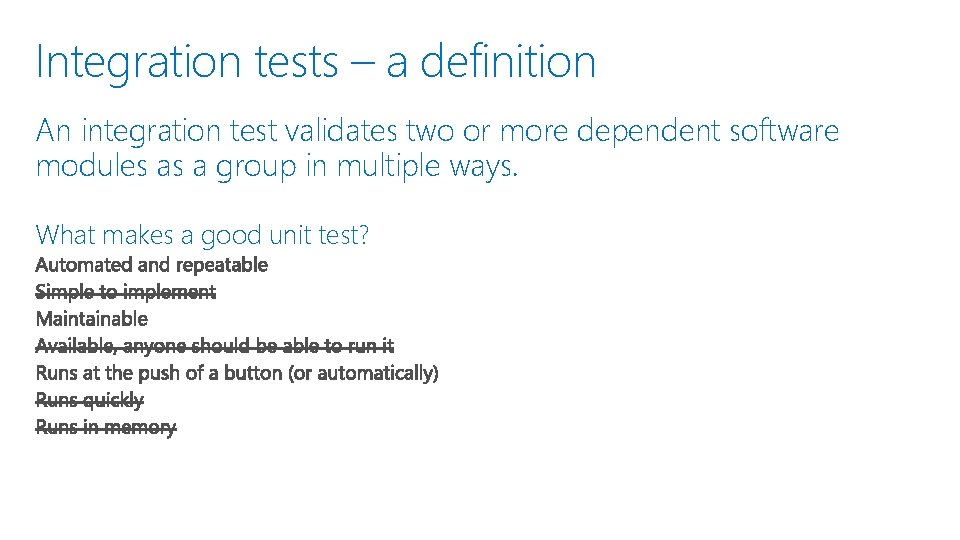 Integration tests – a definition

An integration test validates two or more dependent software modules as a group in multiple ways.

What makes a good unit test?
Automated and repeatable
~~Simple to implement~~
Maintainable
~~Available, anyone should be able to run it~~
Runs at the push of a button (or automatically)
~~Runs quickly~~
~~Runs in memory~~